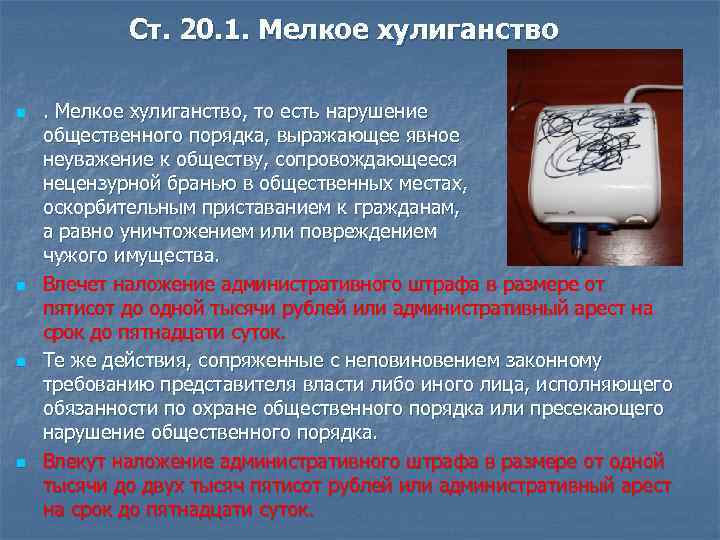 Ст. 20.1. Мелкое хулиганство

. Мелкое хулиганство, то есть нарушение общественного порядка, выражающее явное неуважение к обществу, сопровождающееся нецензурной бранью в общественных местах, оскорбительным приставанием к гражданам, а равно уничтожением или повреждением чужого имущества.

Влечет наложение административного штрафа в размере от пятисот до одной тысячи рублей или административный арест на срок до пятнадцати суток.

Те же действия, сопряженные с неповиновением законному требованию представителя власти либо иного лица, исполняющего обязанности по охране общественного порядка или пресекающего нарушение общественного порядка.

Влекут наложение административного штрафа в размере от одной тысячи до двух тысяч пятисот рублей или административный арест на срок до пятнадцати суток.